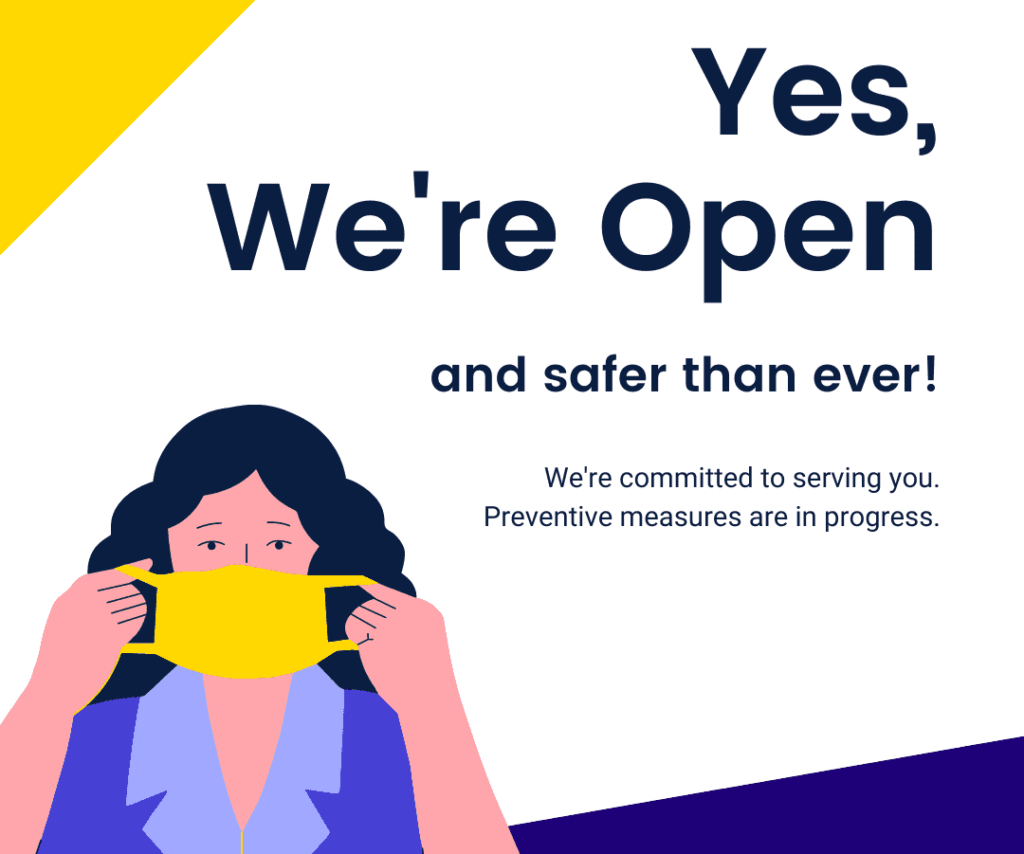 Yes,
We're Open

and safer than ever!

We're committed to serving you.
Preventive measures are in progress.